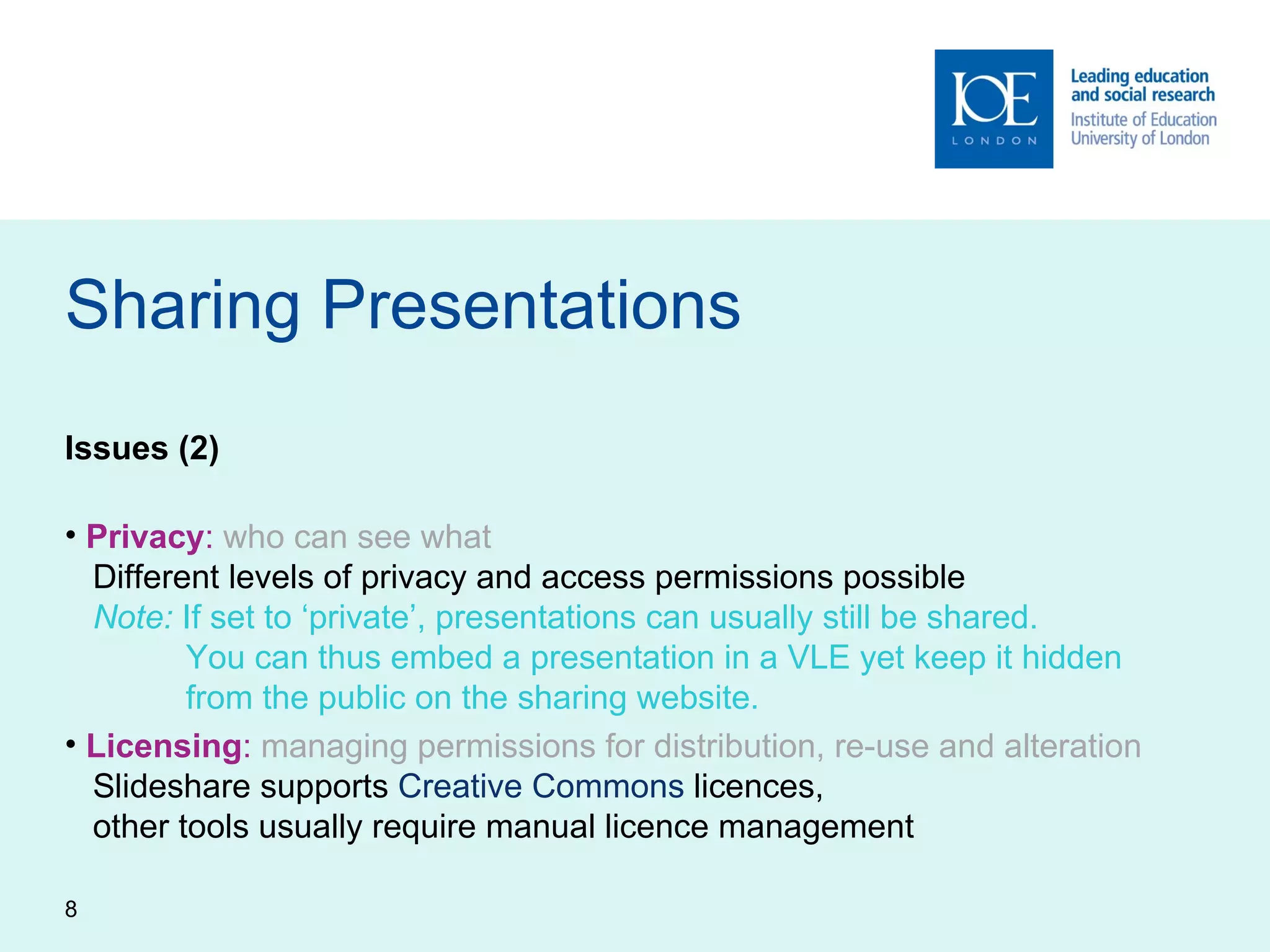 IOE
LONDON

Leading education and social research
Institute of Education
University of London

Sharing Presentations

Issues (2)

• Privacy: who can see what
Different levels of privacy and access permissions possible
Note: If set to ‘private’, presentations can usually still be shared.
You can thus embed a presentation in a VLE yet keep it hidden from the public on the sharing website.

• Licensing: managing permissions for distribution, re-use and alteration
Slideshare supports Creative Commons licences,
other tools usually require manual licence management

8